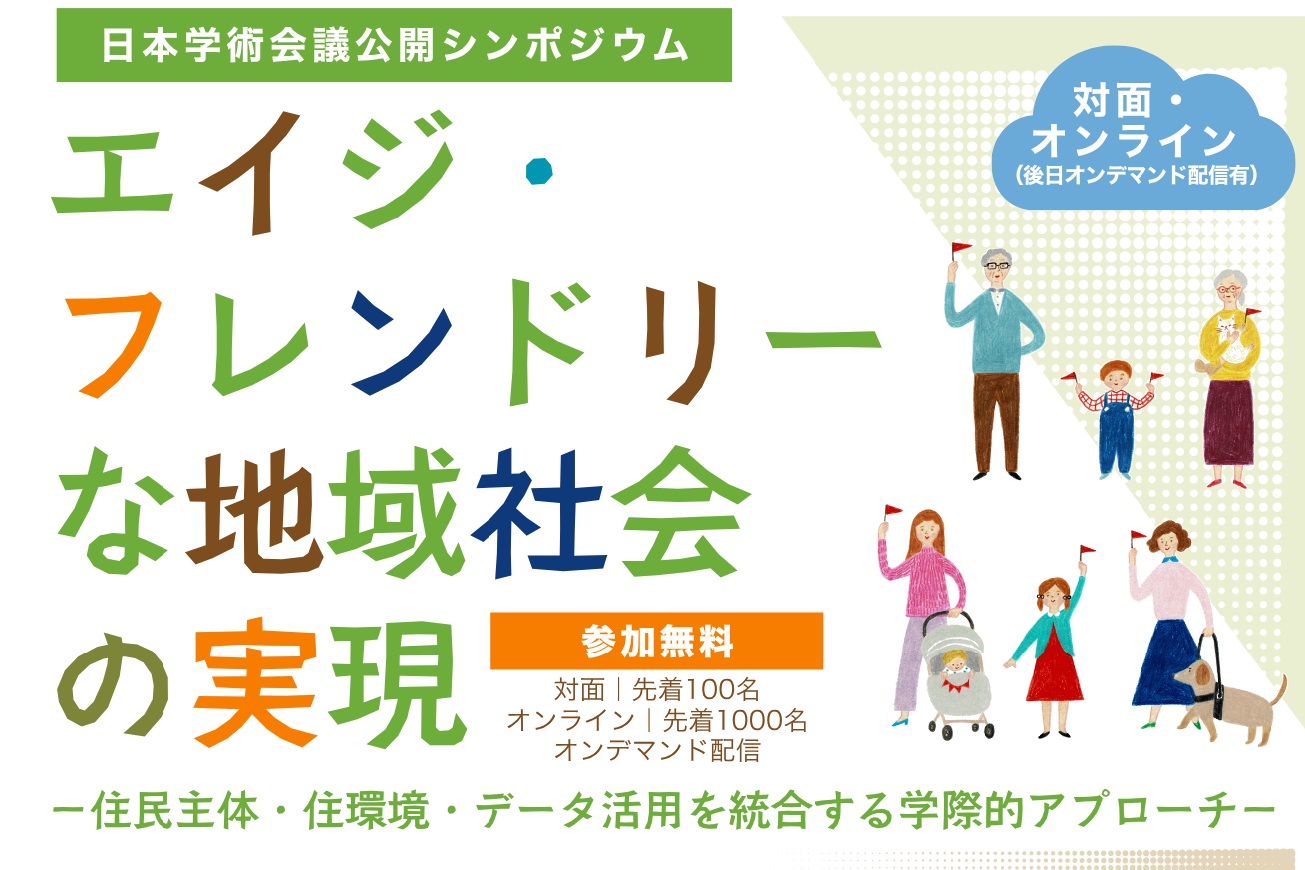 日本学術会議公開シンポジウム

エイジ・
フレンドリー
な地域社会
の実現

対面・
オンライン
(後日オンデマンド配信有)

参加無料
対面|先着100名
オンライン|先着1000名
オンデマンド配信

ー住民主体・住環境・データ活用を統合する学際的アプローチー